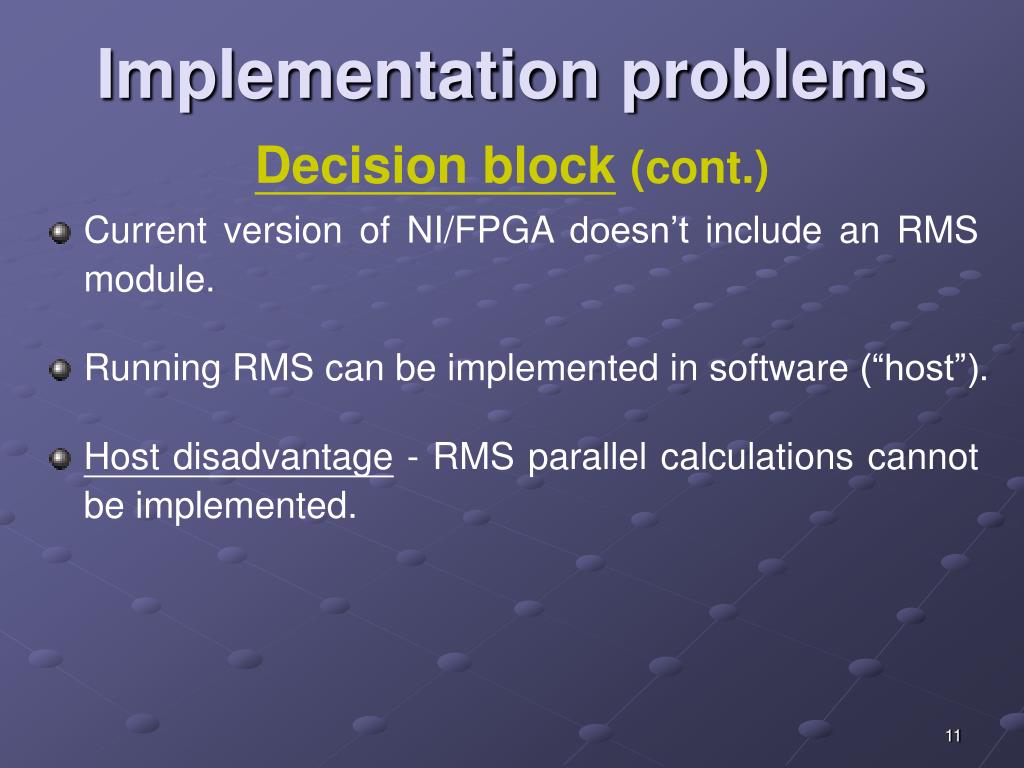 Implementation problems

Decision block (cont.)

Current version of NI/FPGA doesn’t include an RMS module.

Running RMS can be implemented in software (“host”).

Host disadvantage - RMS parallel calculations cannot be implemented.

11